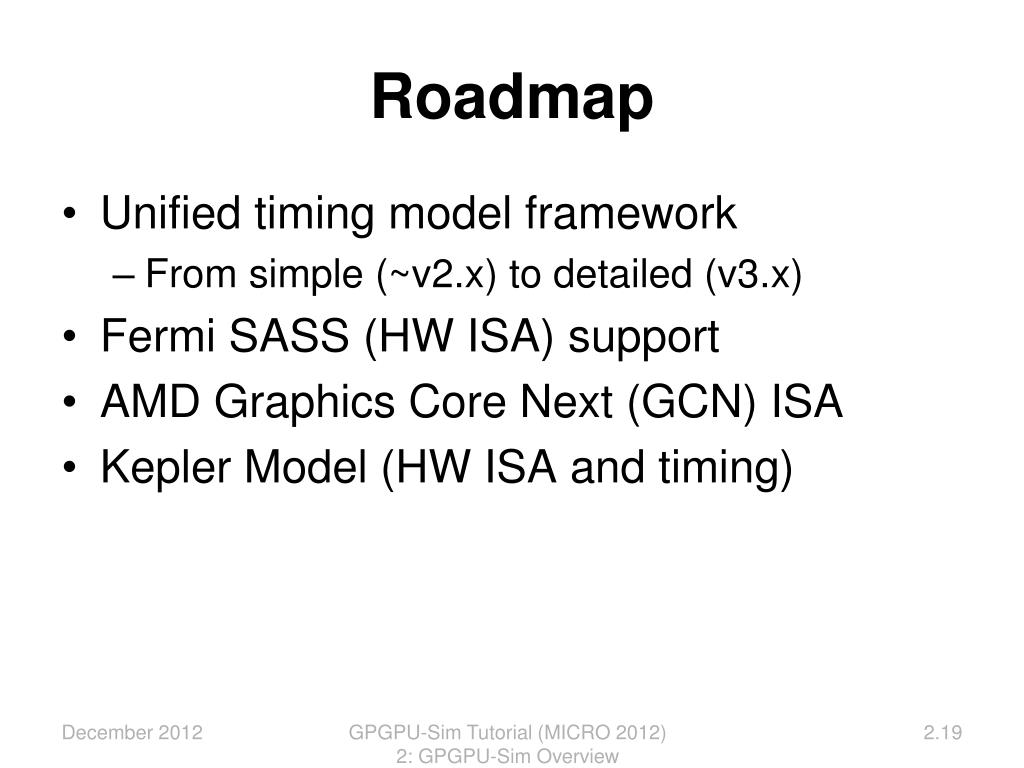 Roadmap

• Unified timing model framework
– From simple (~v2.x) to detailed (v3.x)
• Fermi SASS (HW ISA) support
• AMD Graphics Core Next (GCN) ISA
• Kepler Model (HW ISA and timing)

December 2012

GPGPU-Sim Tutorial (MICRO 2012)
2: GPGPU-Sim Overview

2.19